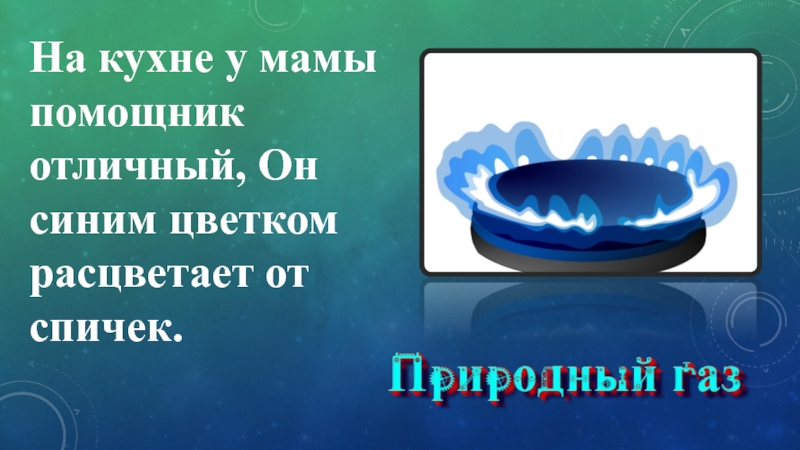 На кухне у мамы помощник отличный, Он синим цветком расцветает от спичек.

Природный газ